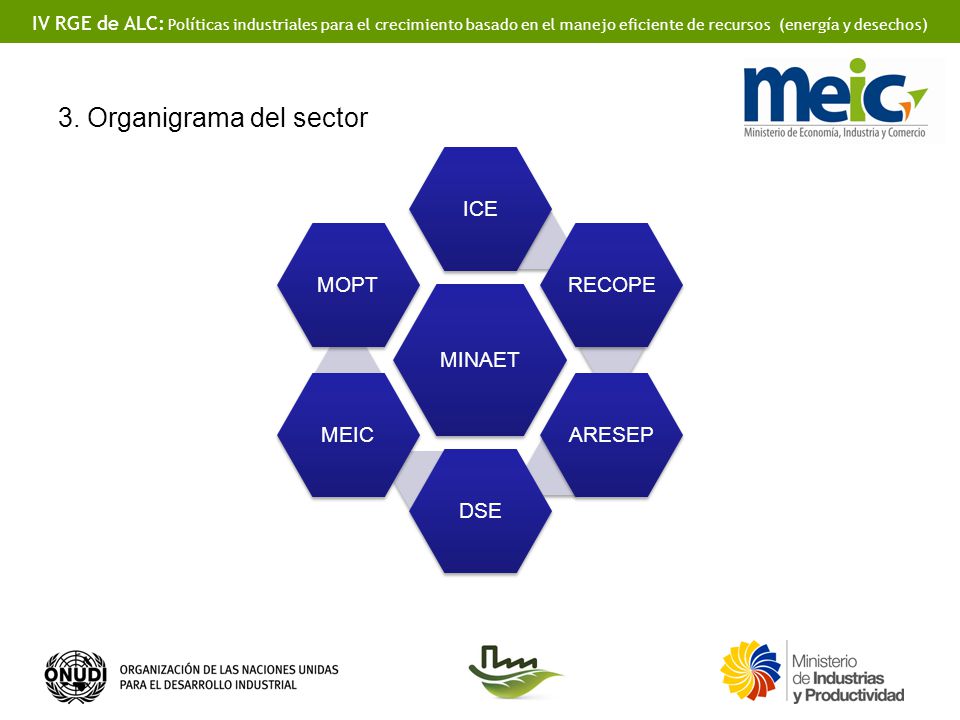 IV RGE de ALC: Políticas industriales para el crecimiento basado en el manejo eficiente de recursos (energía y desechos)

meic
Ministerio de Economía, Industria y Comercio

3. Organigrama del sector

ICE

MOPT

RECOPE

MINAET

MEIC

ARESEP

DSE

ONUDI
ORGANIZACIÓN DE LAS NACIONES UNIDAS PARA EL DESARROLLO INDUSTRIAL

Ministerio de Industrias y Productividad